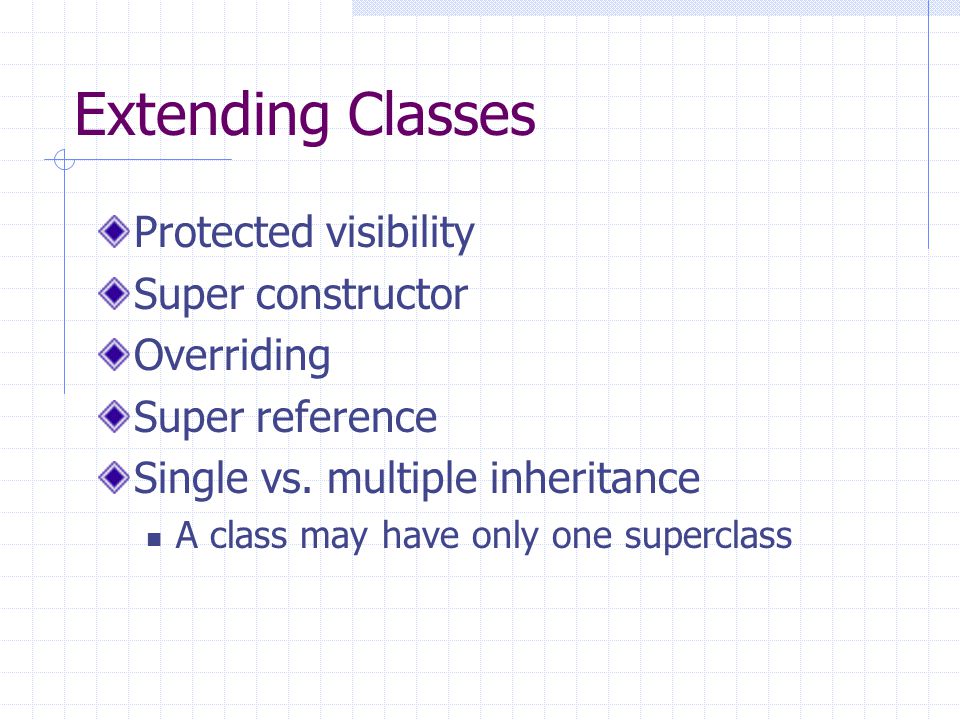 Extending Classes

Protected visibility
Super constructor
Overriding
Super reference
Single vs. multiple inheritance
A class may have only one superclass